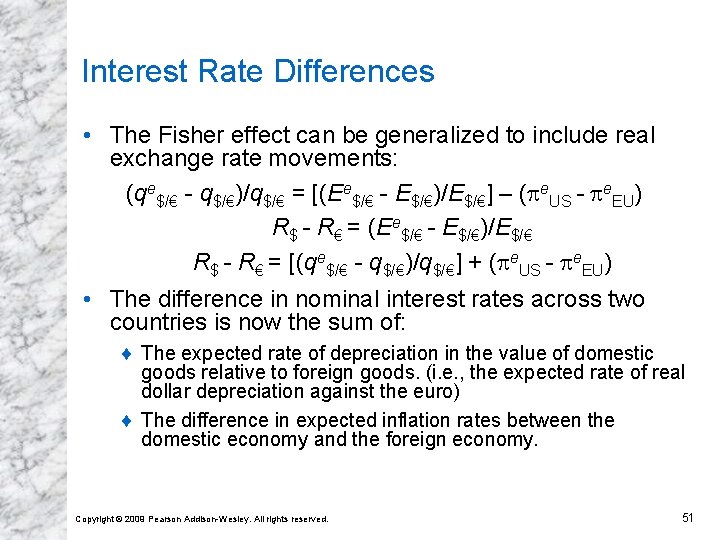 Interest Rate Differences

• The Fisher effect can be generalized to include real exchange rate movements:

$(q^e_{\$/€} - q_{\$/€})/q_{\$/€} = [(E^e_{\$/€} - E_{\$/€})/E_{\$/€}] – (\pi^e_{US} - \pi^e_{EU})$

$R_\$ - R_€ = (E^e_{\$/€} - E_{\$/€})/E_{\$/€}$

$R_\$ - R_€ = [(q^e_{\$/€} - q_{\$/€})/q_{\$/€}] + (\pi^e_{US} - \pi^e_{EU})$

• The difference in nominal interest rates across two countries is now the sum of:

♦ The expected rate of depreciation in the value of domestic goods relative to foreign goods. (i.e., the expected rate of real dollar depreciation against the euro)

♦ The difference in expected inflation rates between the domestic economy and the foreign economy.

Copyright © 2009 Pearson Addison-Wesley. All rights reserved.

51